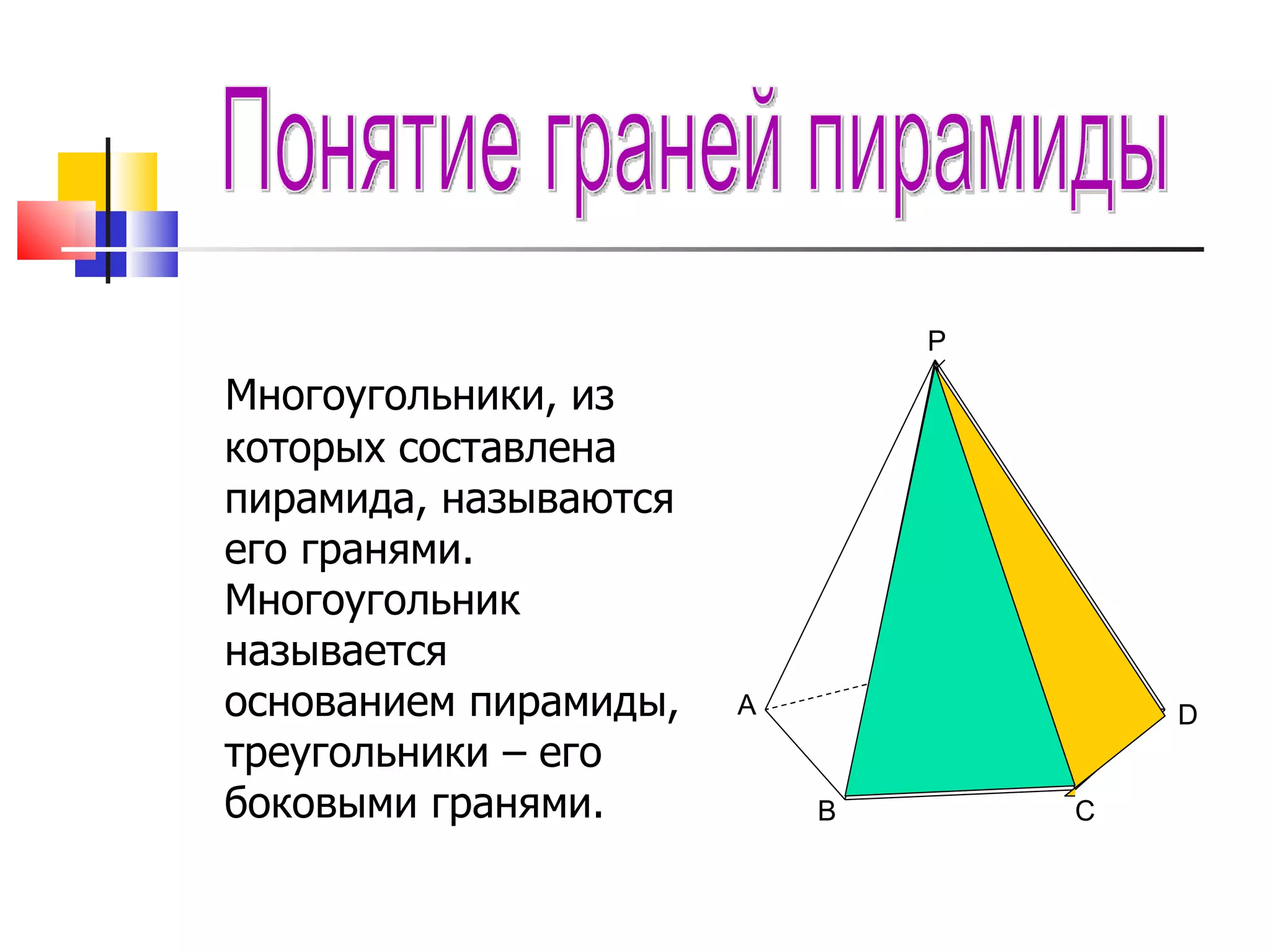 Понятие граней пирамиды

Многоугольники, из которых составлена пирамида, называются его гранями. Многоугольник называется основанием пирамиды, треугольники – его боковыми гранями.

P
A
D
B
C